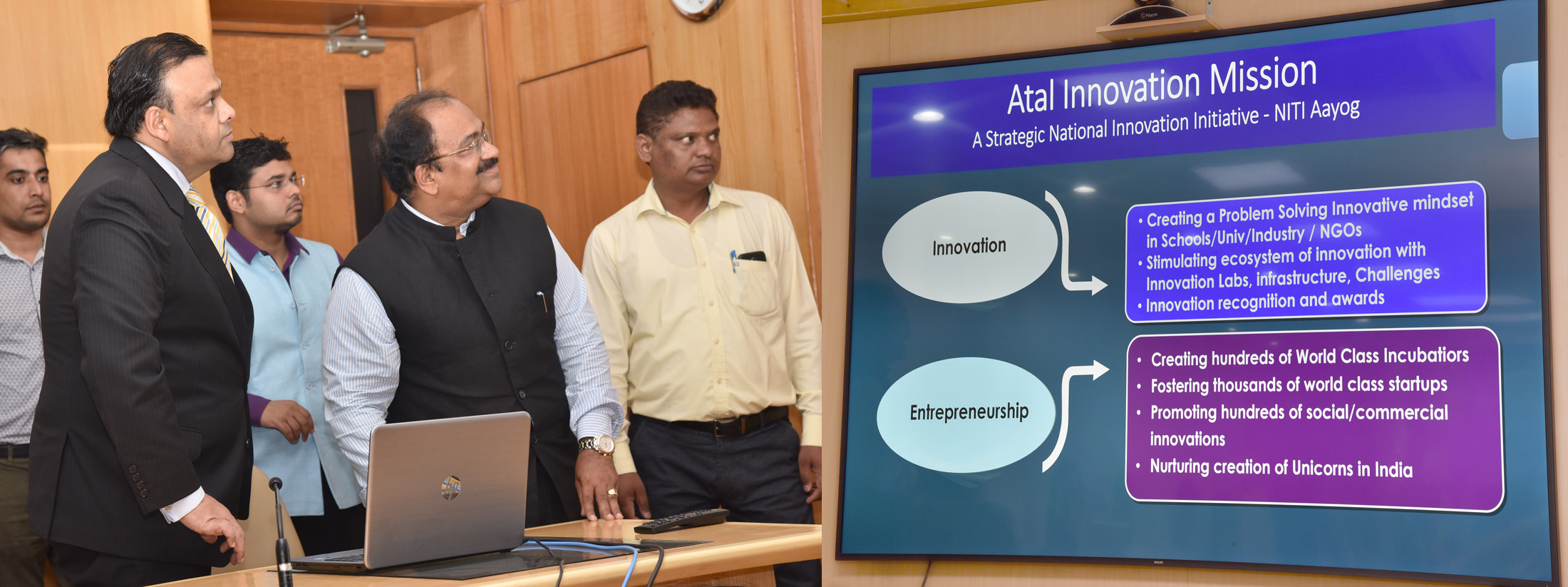 Atal Innovation Mission

A Strategic National Innovation Initiative - NITI Aayog

Innovation

• Creating a Problem Solving Innovative mindset in Schools/Univ/Industry / NGOs
• Stimulating ecosystem of innovation with Innovation Labs, infrastructure, Challenges
• Innovation recognition and awards

Entrepreneurship

• Creating hundreds of World Class Incubatiors
• Fostering thousands of world class startups
• Promoting hundreds of social/commercial innovations
• Nurturing creation of Unicorns in India